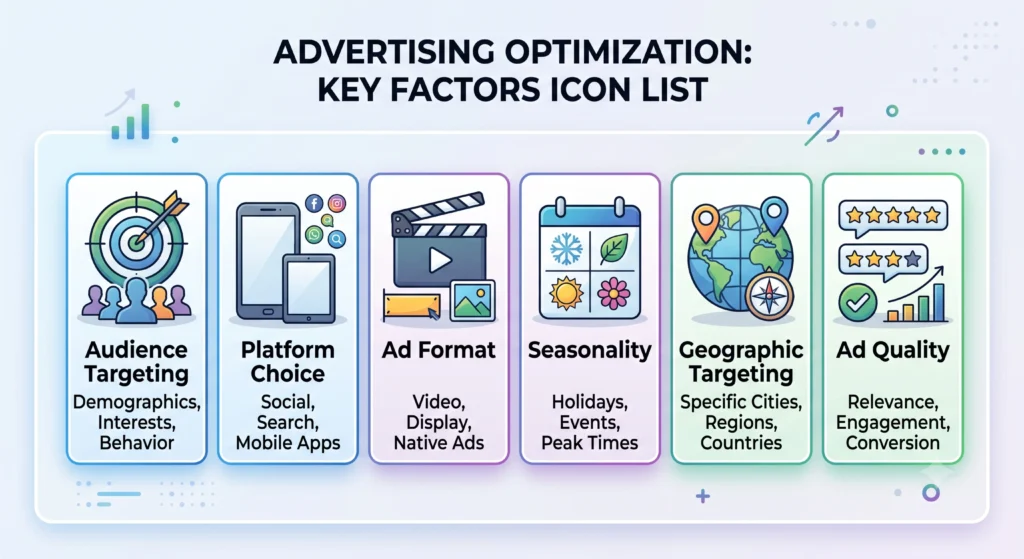 ADVERTISING OPTIMIZATION: KEY FACTORS ICON LIST

Audience Targeting
Demographics, Interests, Behavior

Platform Choice
Social, Search, Mobile Apps

Ad Format
Video, Display, Native Ads

Seasonality
Holidays, Events, Peak Times

Geographic Targeting
Specific Cities, Regions, Countries

Ad Quality
Relevance, Engagement, Conversion